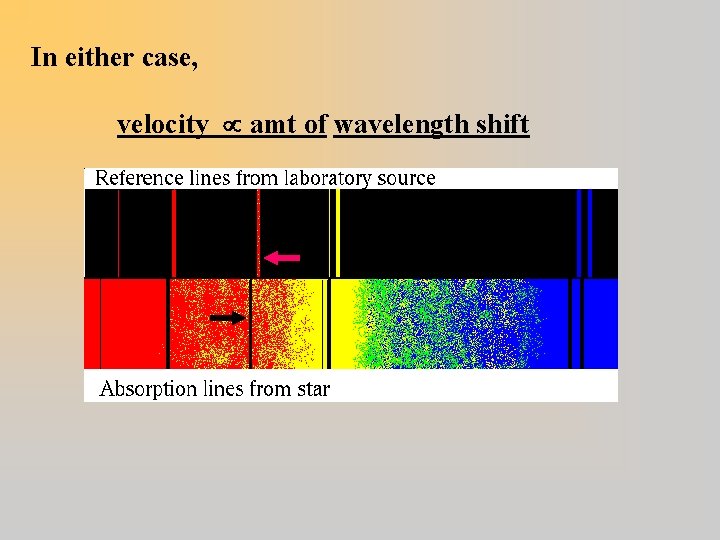 In either case,

velocity $\propto$ amt of wavelength shift

Reference lines from laboratory source

Absorption lines from star